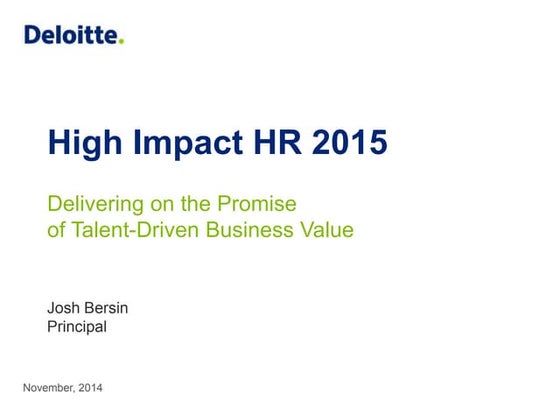 Deloitte.

High Impact HR 2015

Delivering on the Promise
of Talent-Driven Business Value

Josh Bersin
Principal

November, 2014